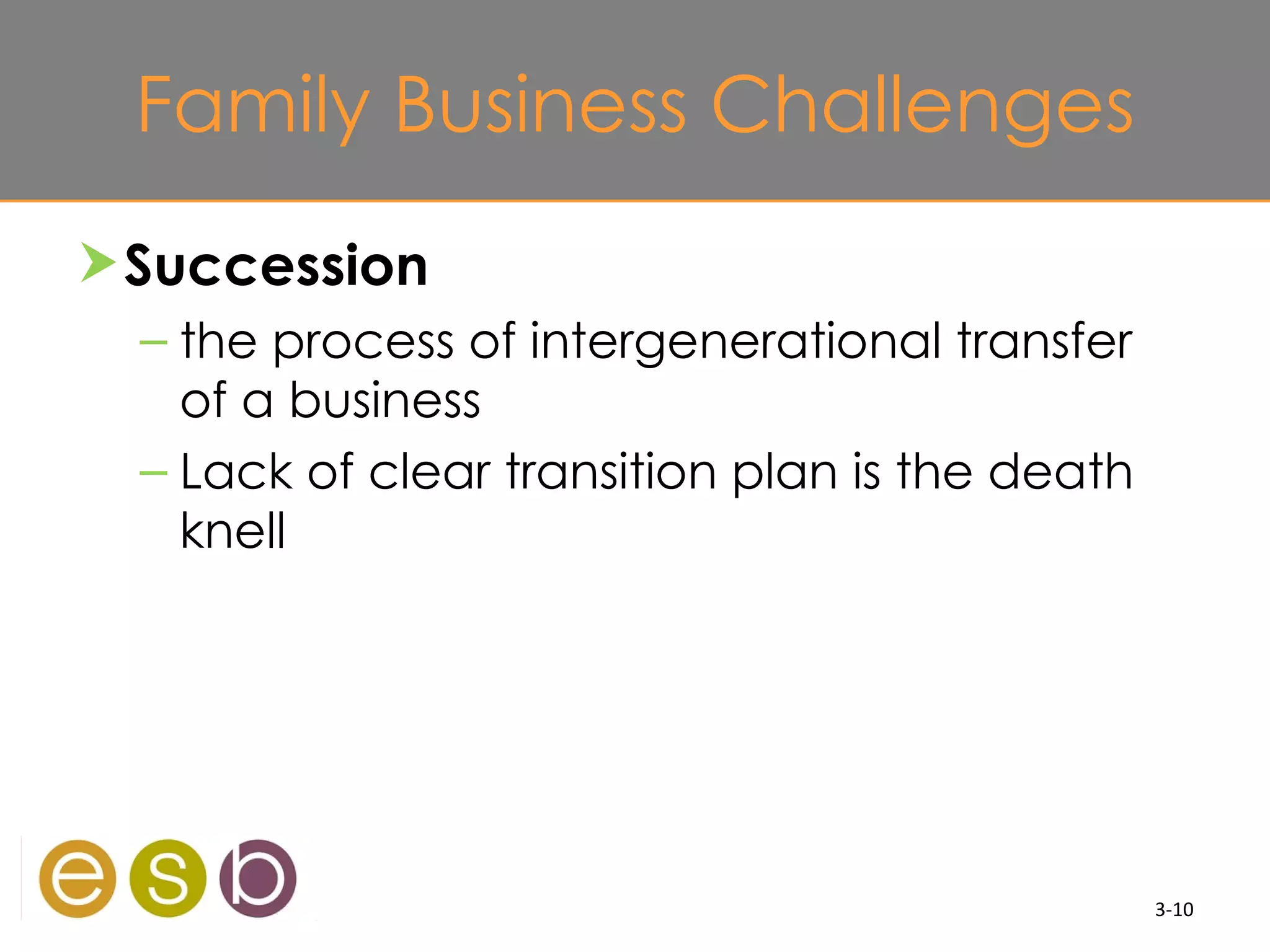 Family Business Challenges

Succession

– the process of intergenerational transfer of a business

– Lack of clear transition plan is the death knell

e s b

3-10